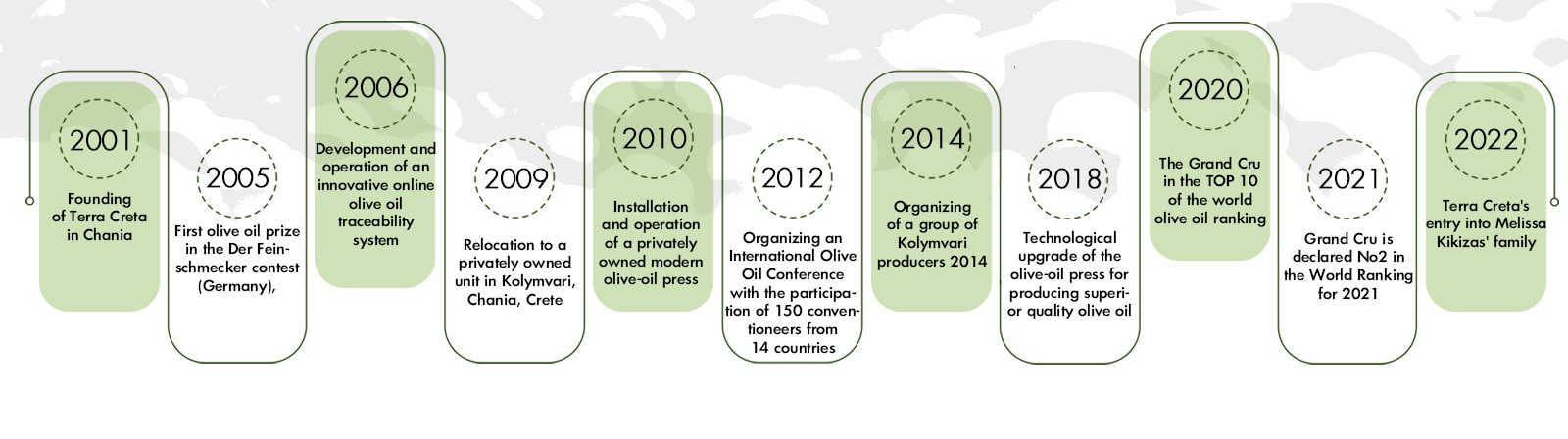 2001
Founding of Terra Creta in Chania

2005
First olive oil prize in the Der Feinschmecker contest (Germany),

2006
Development and operation of an innovative online olive oil traceability system

2009
Relocation to a privately owned unit in Kolymvari, Chania, Crete

2010
Installation and operation of a privately owned modern olive-oil press

2012
Organizing an International Olive Oil Conference with the participation of 150 conventioneers from 14 countries

2014
Organizing of a group of Kolymvari producers 2014

2018
Technological upgrade of the olive-oil press for producing superior quality olive oil

2020
The Grand Cru in the TOP 10 of the world olive oil ranking

2021
Grand Cru is declared No2 in the World Ranking for 2021

2022
Terra Creta's entry into Melissa Kikizas' family